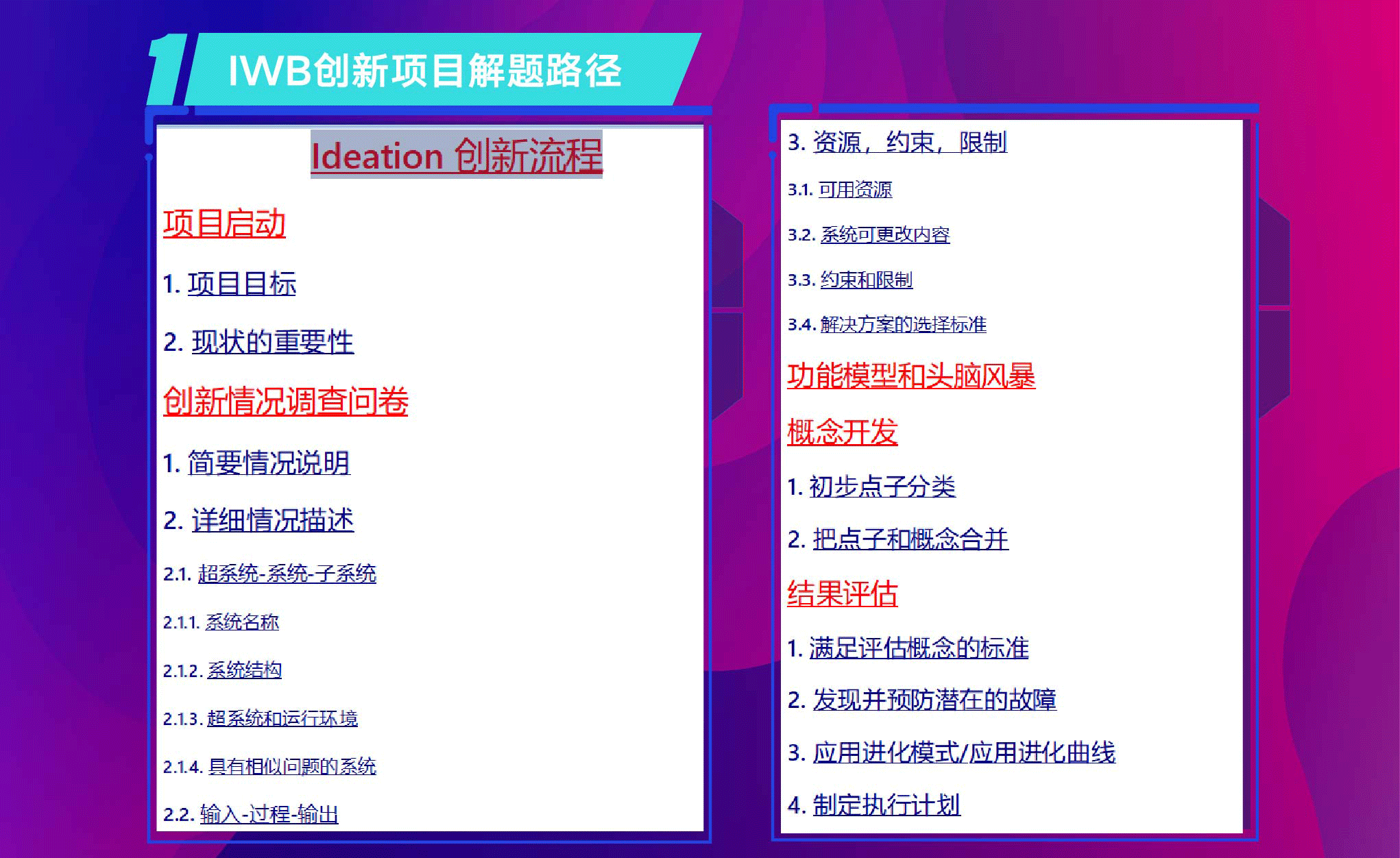 1 IWB创新项目解题路径

Ideation 创新流程

项目启动

1. 项目目标

2. 现状的重要性

创新情况调查问卷

1. 简要情况说明

2. 详细情况描述

2.1. 超系统-系统-子系统

2.1.1. 系统名称

2.1.2. 系统结构

2.1.3. 超系统和运行环境

2.1.4. 具有相似问题的系统

2.2. 输入-过程-输出

3. 资源，约束，限制

3.1. 可用资源

3.2. 系统可更改内容

3.3. 约束和限制

3.4. 解决方案的选择标准

功能模型和头脑风暴

概念开发

1. 初步点子分类

2. 把点子和概念合并

结果评估

1. 满足评估概念的标准

2. 发现并预防潜在的故障

3. 应用进化模式/应用进化曲线

4. 制定执行计划